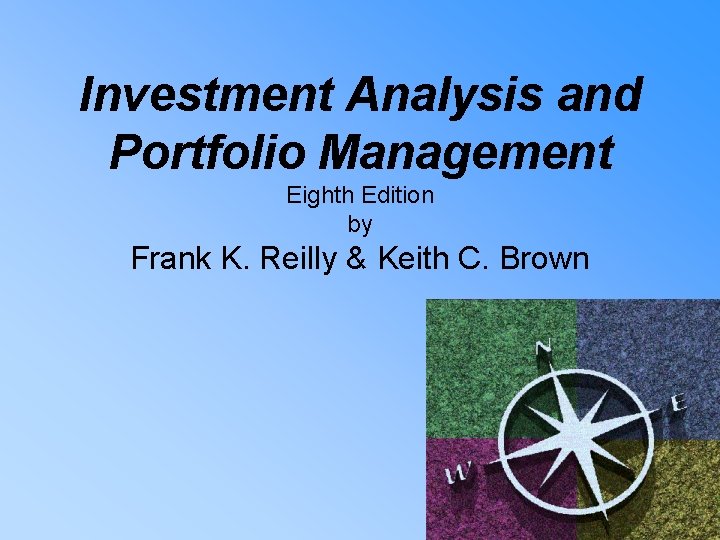 Investment Analysis and Portfolio Management

Eighth Edition

by

Frank K. Reilly & Keith C. Brown

N

E

W